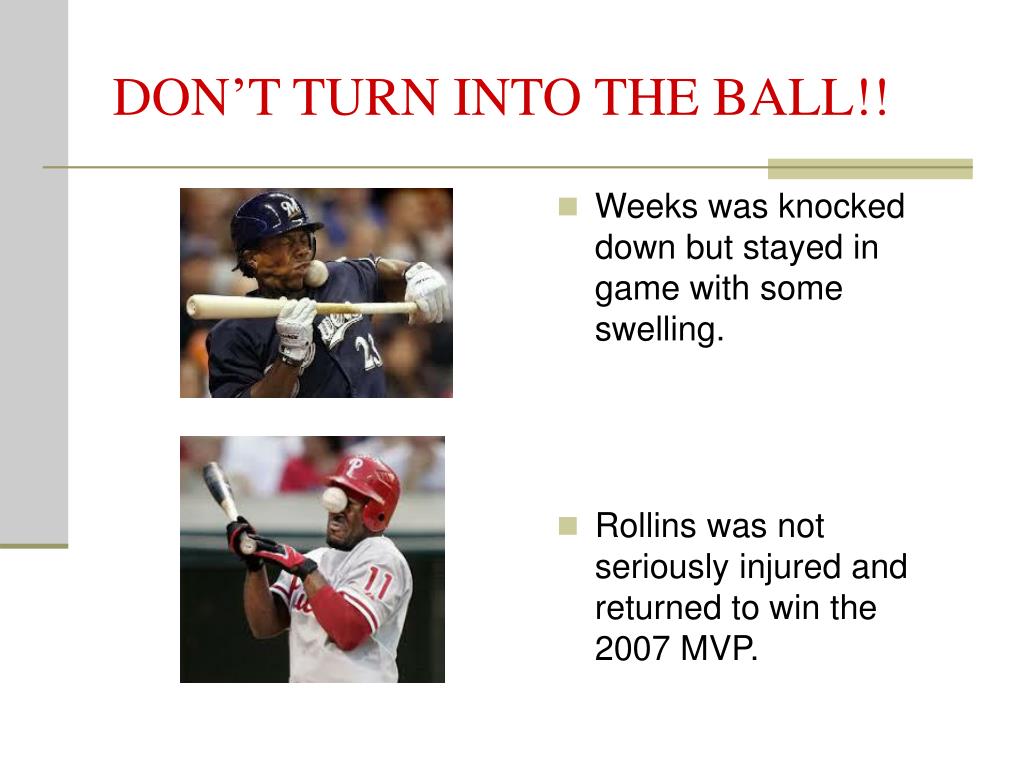 DON'T TURN INTO THE BALL!!

Weeks was knocked down but stayed in game with some swelling.

Rollins was not seriously injured and returned to win the 2007 MVP.